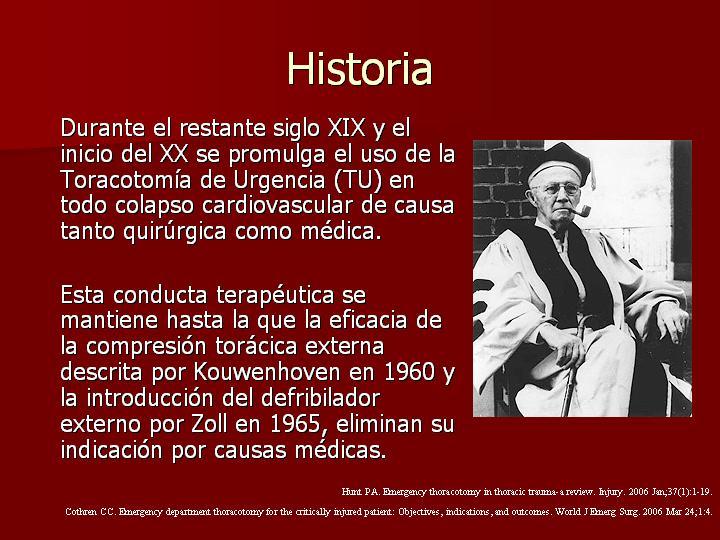 Historia

Durante el restante siglo XIX y el inicio del XX se promulga el uso de la Toracotomía de Urgencia (TU) en todo colapso cardiovascular de causa tanto quirúrgica como médica.

Esta conducta terapéutica se mantiene hasta la que la eficacia de la compresión torácica externa descrita por Kouwenhoven en 1960 y la introducción del defribilador externo por Zoll en 1965, eliminan su indicación por causas médicas.

Hunt PA. Emergency thoracotomy in thoracic trauma-a review. Injury. 2006 Jan;37(1):1-19.

Cothren CC. Emergency department thoracotomy for the critically injured patient: Objectives, indications, and outcomes. World J Emerg Surg. 2006 Mar 24;1:4.